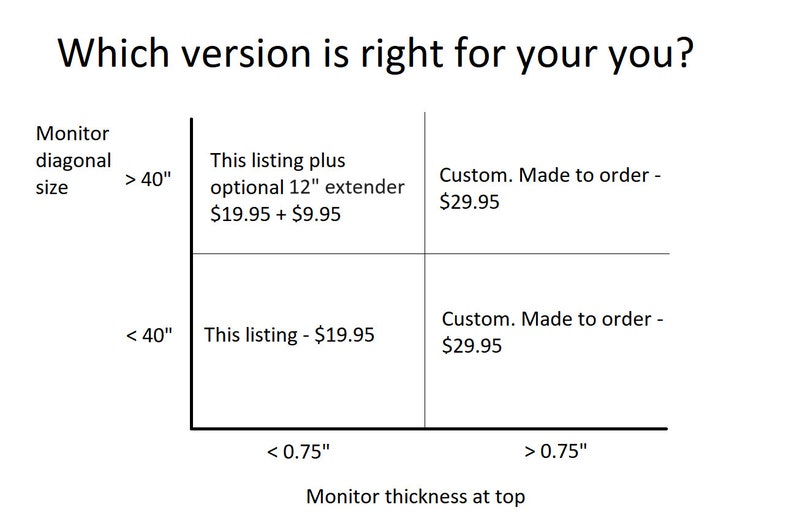 Which version is right for your you?

Monitor diagonal size

| | < 0.75" | > 0.75" |
|---|---|---|
| > 40" | This listing plus optional 12" extender \$19.95 + \$9.95 | Custom. Made to order - \$29.95 |
| < 40" | This listing - \$19.95 | Custom. Made to order - \$29.95 |

Monitor thickness at top